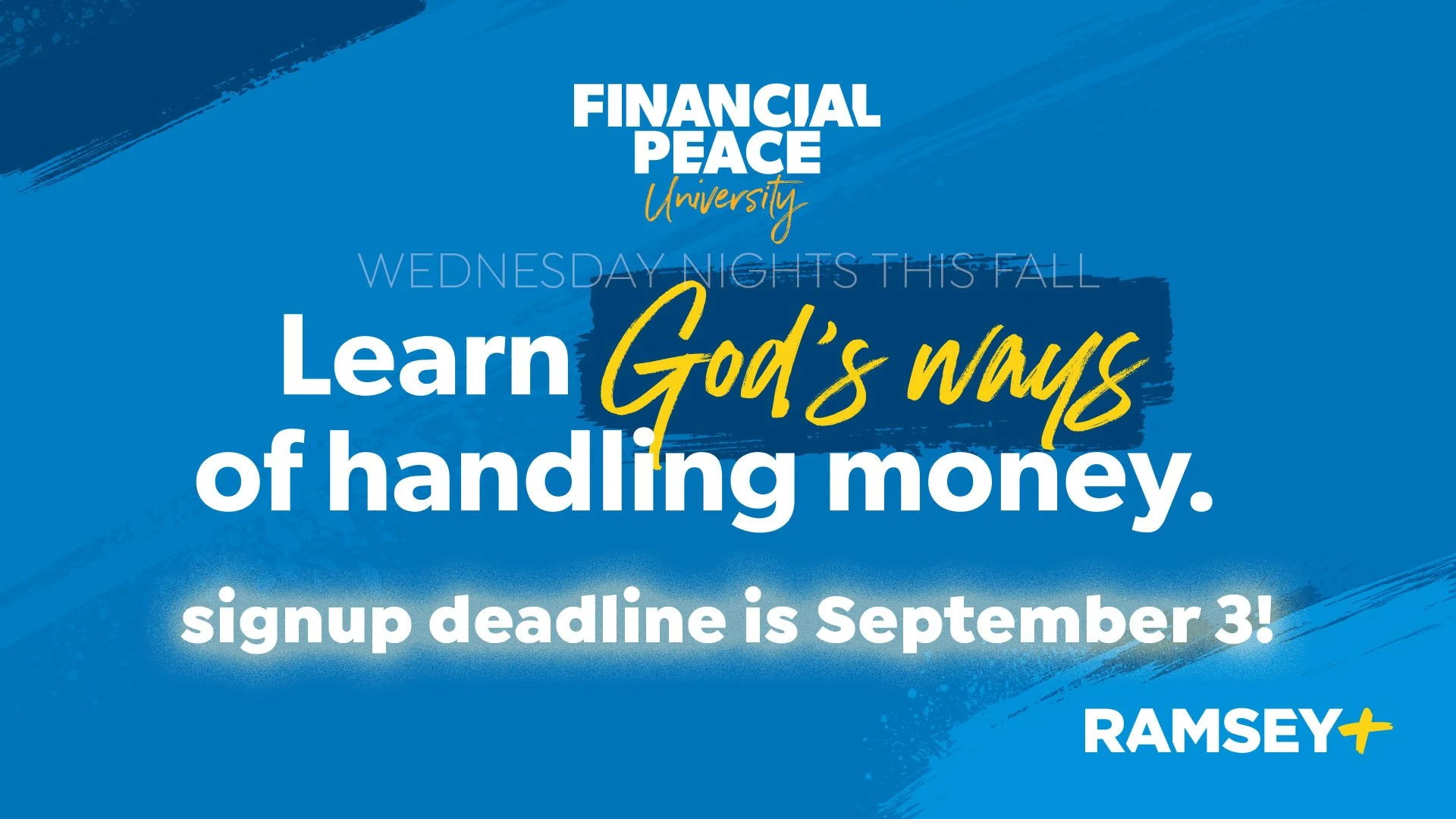 FINANCIAL PEACE University

WEDNESDAY NIGHTS THIS FALL

Learn God's ways of handling money.

signup deadline is September 3!

RAMSEY+